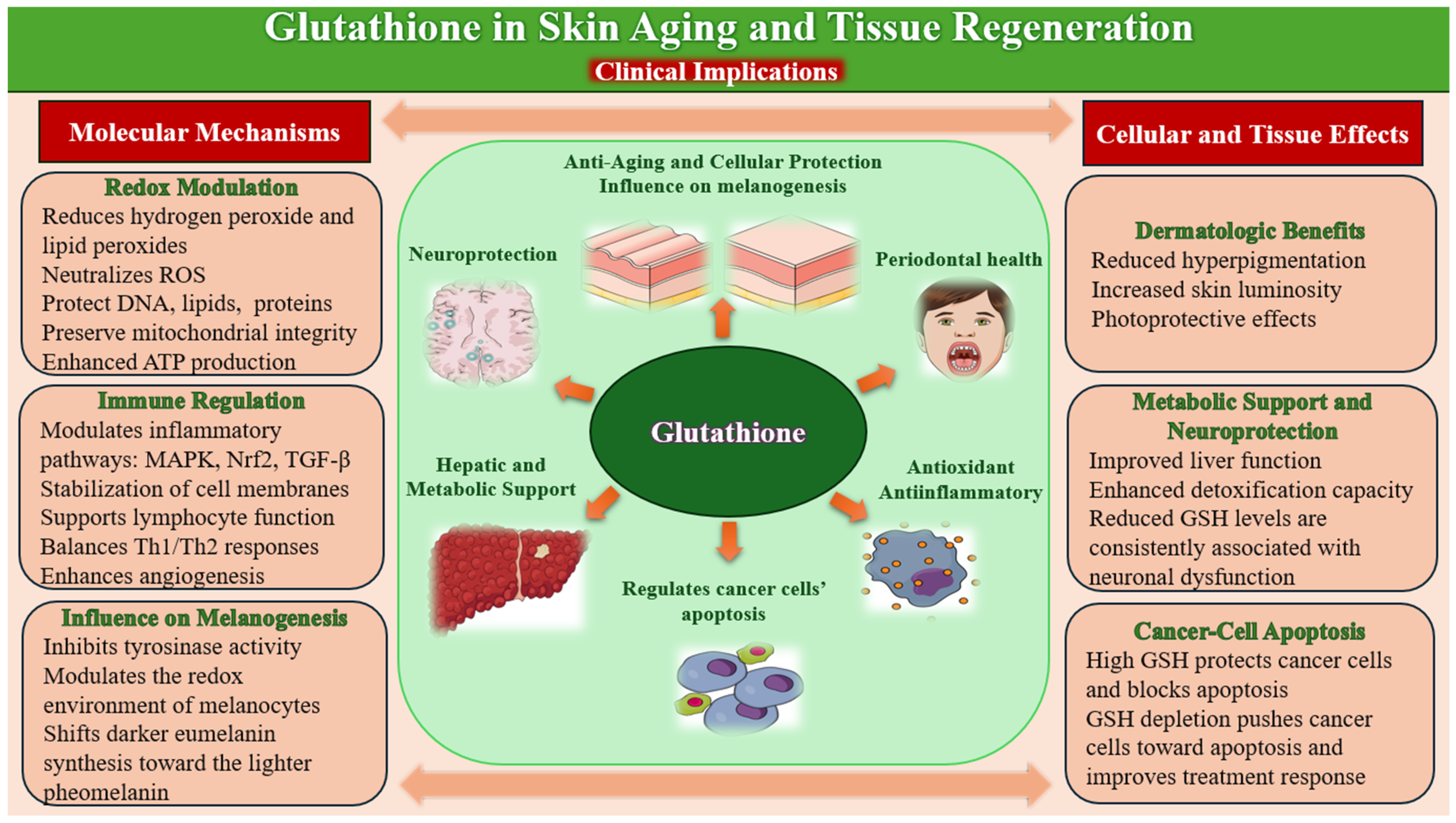 Glutathione in Skin Aging and Tissue Regeneration

Clinical Implications

Molecular Mechanisms

Redox Modulation
Reduces hydrogen peroxide and lipid peroxides
Neutralizes ROS
Protect DNA, lipids, proteins
Preserve mitochondrial integrity
Enhanced ATP production

Immune Regulation
Modulates inflammatory pathways: MAPK, Nrf2, TGF-β
Stabilization of cell membranes
Supports lymphocyte function
Balances Th1/Th2 responses
Enhances angiogenesis

Influence on Melanogenesis
Inhibits tyrosinase activity
Modulates the redox environment of melanocytes
Shifts darker eumelanin synthesis toward the lighter pheomelanin

Anti-Aging and Cellular Protection
Influence on melanogenesis

Neuroprotection

Periodontal health

Glutathione

Hepatic and Metabolic Support

Antioxidant
Antiinflammatory

Regulates cancer cells' apoptosis

Cellular and Tissue Effects

Dermatologic Benefits
Reduced hyperpigmentation
Increased skin luminosity
Photoprotective effects

Metabolic Support and Neuroprotection
Improved liver function
Enhanced detoxification capacity
Reduced GSH levels are consistently associated with neuronal dysfunction

Cancer-Cell Apoptosis
High GSH protects cancer cells and blocks apoptosis
GSH depletion pushes cancer cells toward apoptosis and improves treatment response